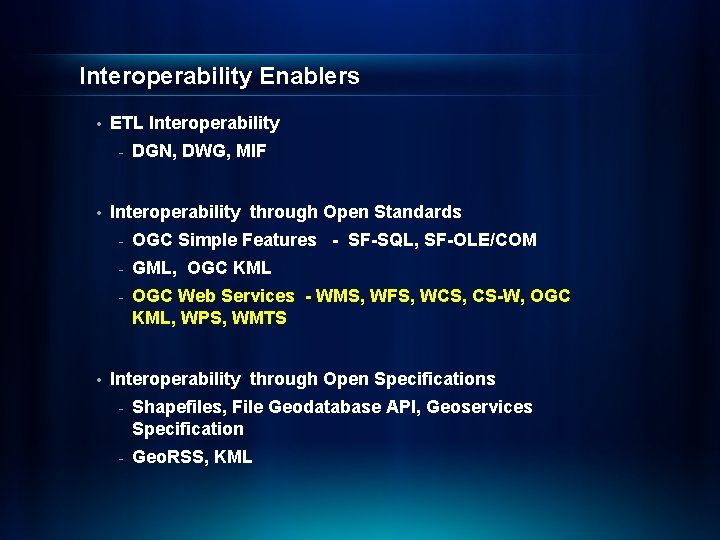 Interoperability Enablers

• ETL Interoperability
- DGN, DWG, MIF

• Interoperability through Open Standards
- OGC Simple Features - SF-SQL, SF-OLE/COM
- GML, OGC KML
- OGC Web Services - WMS, WFS, WCS, CS-W, OGC KML, WPS, WMTS

• Interoperability through Open Specifications
- Shapefiles, File Geodatabase API, Geoservices Specification
- GeoRSS, KML